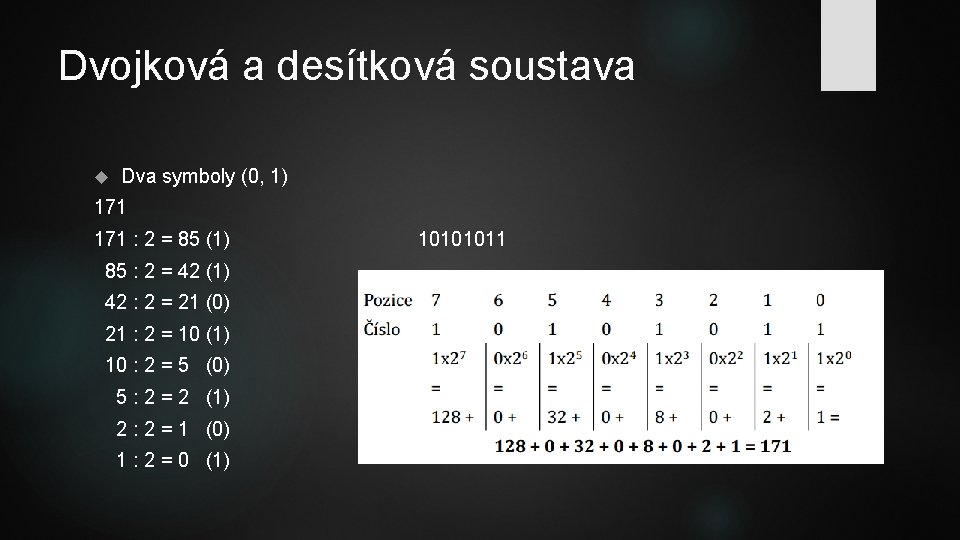 Dvojková a desítková soustava

Dva symboly (0, 1)

171

171 : 2 = 85 (1)

85 : 2 = 42 (1)

42 : 2 = 21 (0)

21 : 2 = 10 (1)

10 : 2 = 5 (0)

5 : 2 = 2 (1)

2 : 2 = 1 (0)

1 : 2 = 0 (1)

10101011

| Pozice | 7 | 6 | 5 | 4 | 3 | 2 | 1 | 0 |
|---|---|---|---|---|---|---|---|---|
| Číslo | 1 | 0 | 1 | 0 | 1 | 0 | 1 | 1 |
| | $1x2^7$ | $0x2^6$ | $1x2^5$ | $0x2^4$ | $1x2^3$ | $0x2^2$ | $1x2^1$ | $1x2^0$ |
| | = | = | = | = | = | = | = | = |
| | 128 + | 0 + | 32 + | 0 + | 8 + | 0 + | 2 + | 1 = |

128 + 0 + 32 + 0 + 8 + 0 + 2 + 1 = 171